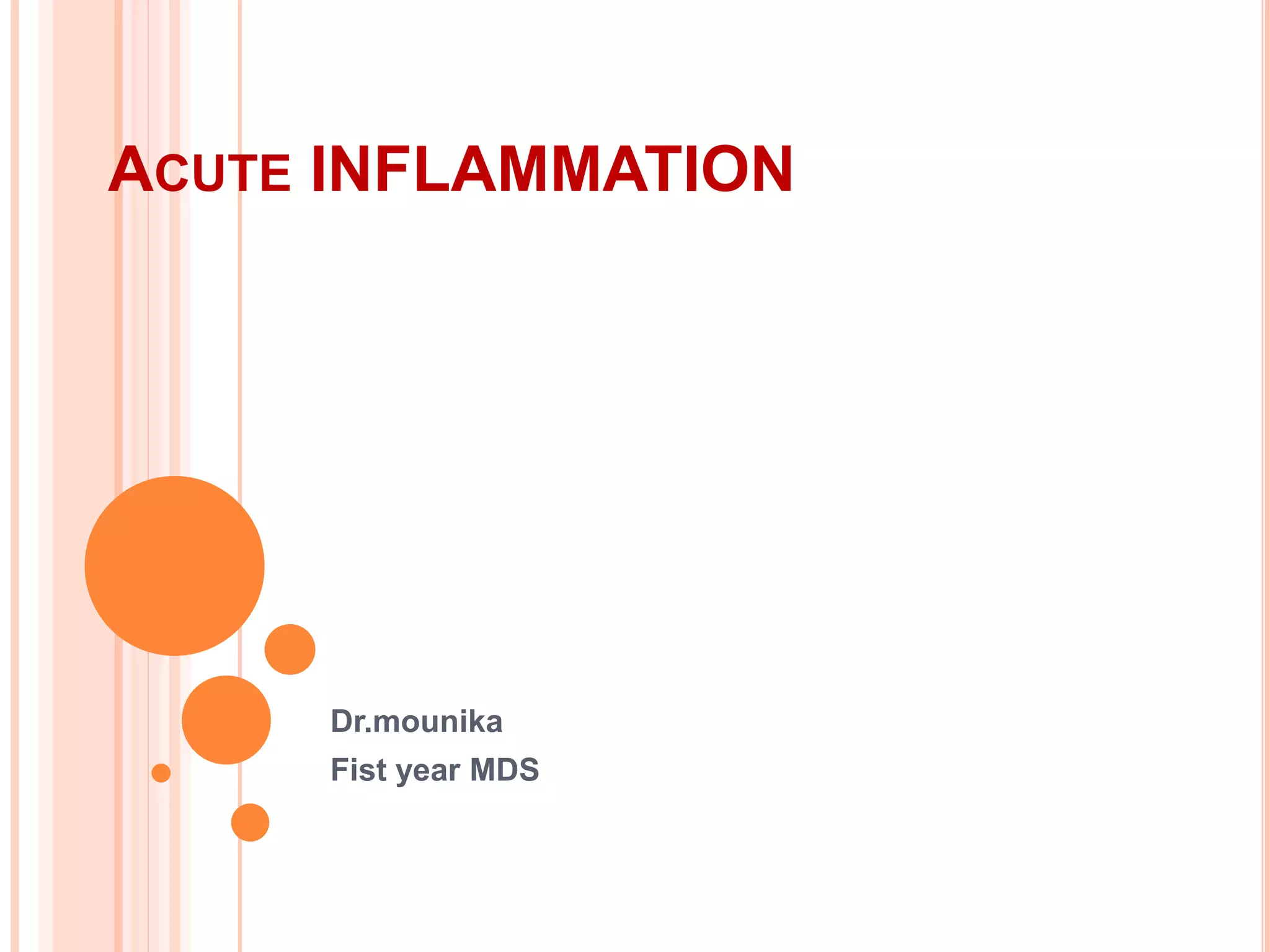 ACUTE INFLAMMATION

Dr.mounika
Fist year MDS